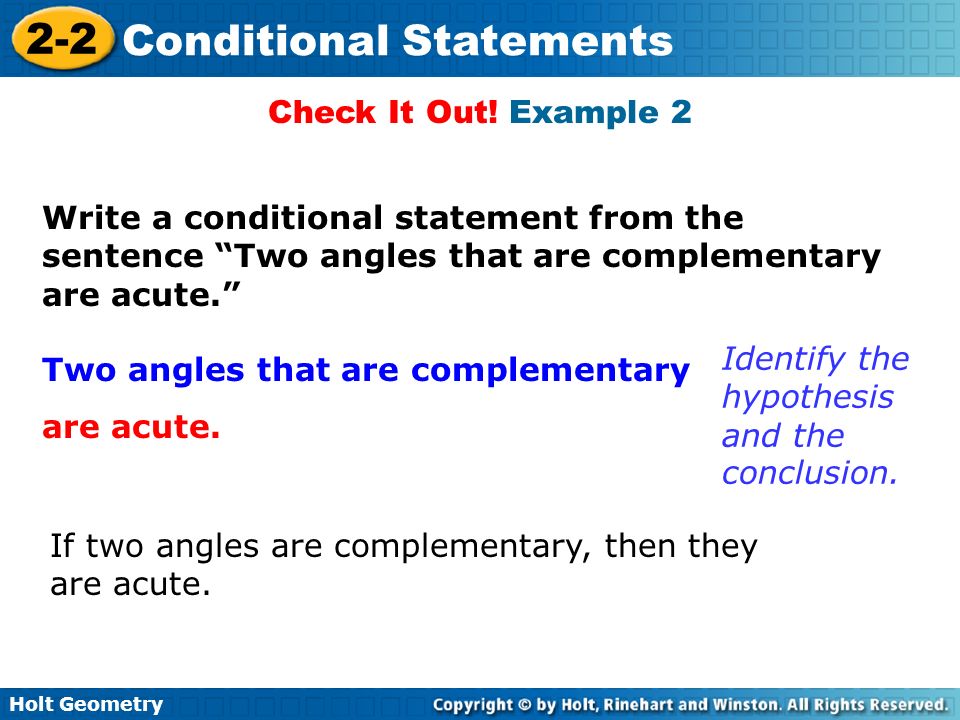 2-2 Conditional Statements

Check It Out! Example 2

Write a conditional statement from the sentence “Two angles that are complementary are acute.”

Two angles that are complementary

are acute.

Identify the hypothesis and the conclusion.

If two angles are complementary, then they are acute.

Holt Geometry

Copyright © by Holt, Rinehart and Winston. All Rights Reserved.